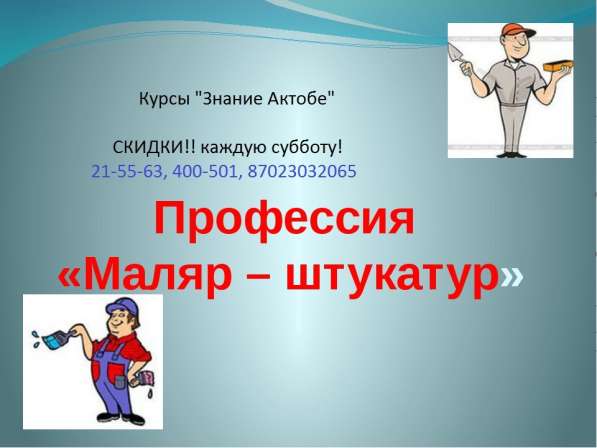 Курсы "Знание Актобе"

СКИДКИ!! каждую субботу!
21-55-63, 400-501, 87023032065

Профессия
«Маляр – штукатур»